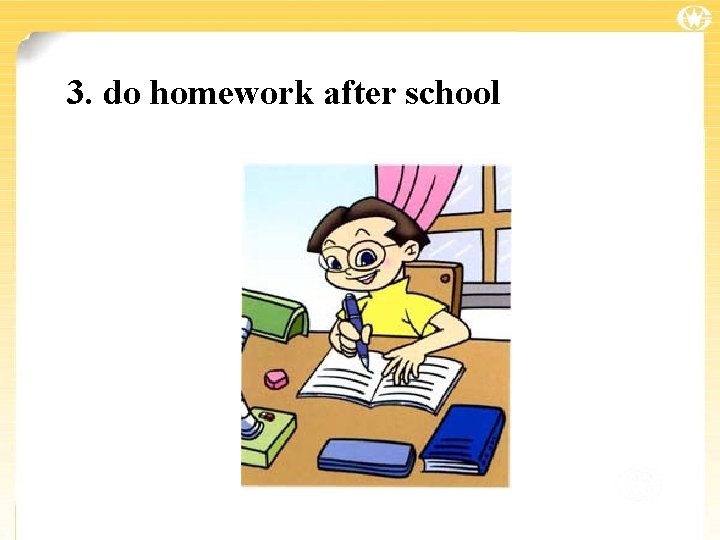 3. do homework after school